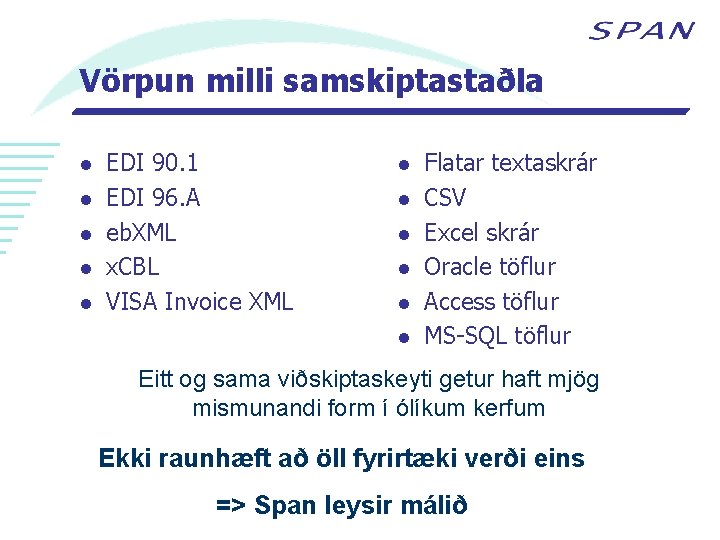 SPAN

Vörpun milli samskiptastaðla

- EDI 90.1
- EDI 96.A
- ebXML
- xCBL
- VISA Invoice XML

- Flatar textaskrár
- CSV
- Excel skrár
- Oracle töflur
- Access töflur
- MS-SQL töflur

Eitt og sama viðskiptaskeyti getur haft mjög mismunandi form í ólíkum kerfum

Ekki raunhæft að öll fyrirtæki verði eins

=> Span leysir málið